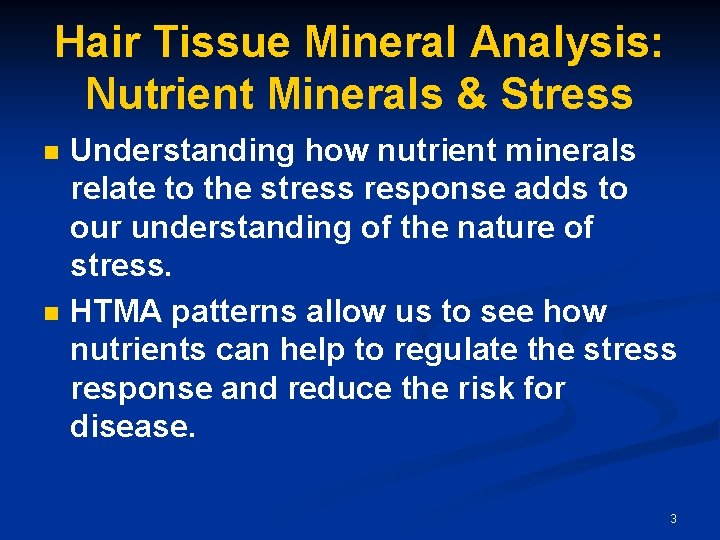 Hair Tissue Mineral Analysis: Nutrient Minerals & Stress

• Understanding how nutrient minerals relate to the stress response adds to our understanding of the nature of stress.

• HTMA patterns allow us to see how nutrients can help to regulate the stress response and reduce the risk for disease.

3